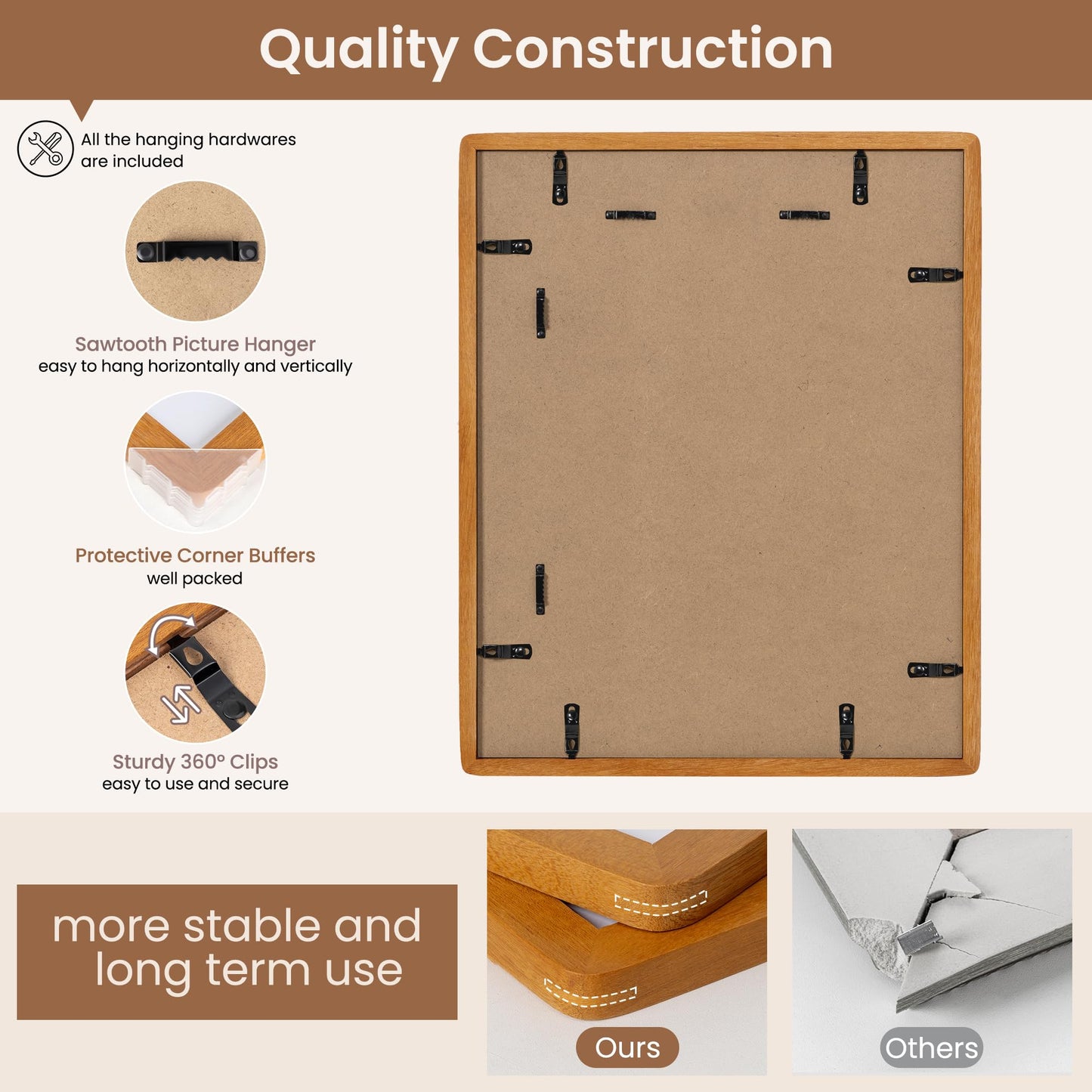 Quality Construction

All the hanging hardwares are included

Sawtooth Picture Hanger
easy to hang horizontally and vertically

Protective Corner Buffers
well packed

Sturdy 360° Clips
easy to use and secure

more stable and long term use

Ours

Others